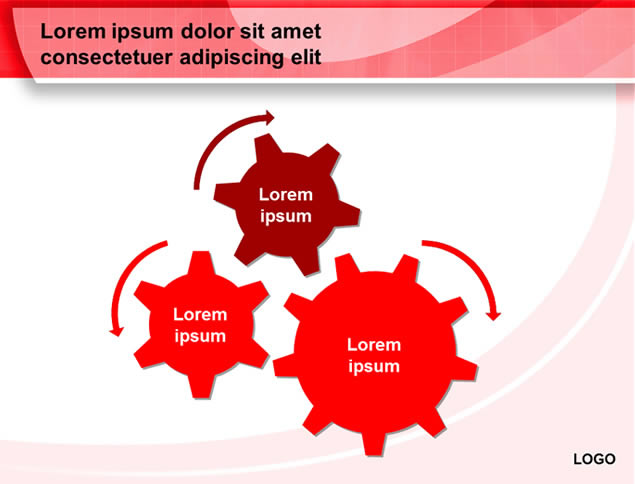 Lorem ipsum dolor sit amet consectetuer adipiscing elit

Lorem ipsum

Lorem ipsum

Lorem ipsum

LOGO